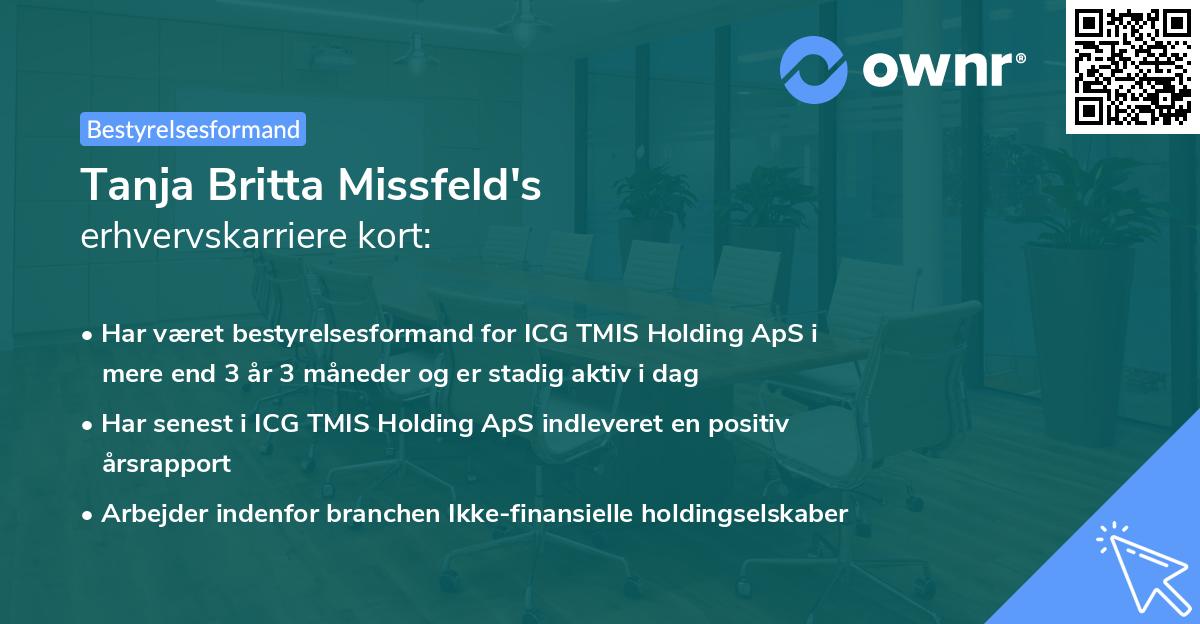 ownr®

Bestyrelsesformand

Tanja Britta Missfeld's
erhvervskarriere kort:

• Har været bestyrelsesformand for ICG TMIS Holding ApS i mere end 3 år 3 måneder og er stadig aktiv i dag

• Har senest i ICG TMIS Holding ApS indleveret en positiv årsrapport

• Arbejder indenfor branchen Ikke-finansielle holdingselskaber